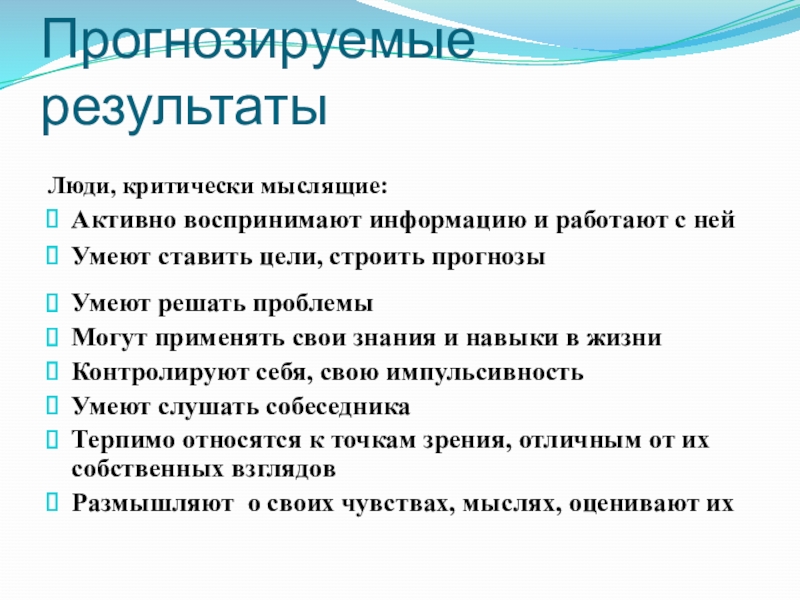 Прогнозируемые результаты

Люди, критически мыслящие:

Активно воспринимают информацию и работают с ней

Умеют ставить цели, строить прогнозы

Умеют решать проблемы

Могут применять свои знания и навыки в жизни

Контролируют себя, свою импульсивность

Умеют слушать собеседника

Терпимо относятся к точкам зрения, отличным от их собственных взглядов

Размышляют о своих чувствах, мыслях, оценивают их